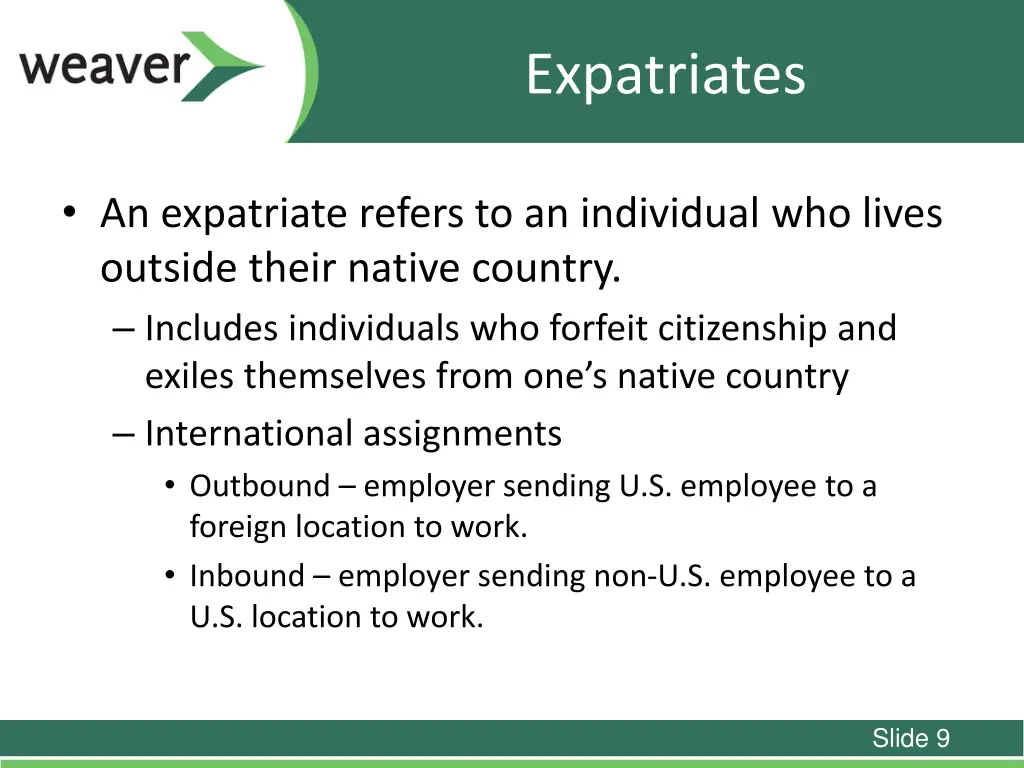 weaver

Expatriates

• An expatriate refers to an individual who lives outside their native country.
– Includes individuals who forfeit citizenship and exiles themselves from one's native country
– International assignments
• Outbound – employer sending U.S. employee to a foreign location to work.
• Inbound – employer sending non-U.S. employee to a U.S. location to work.

Slide 9